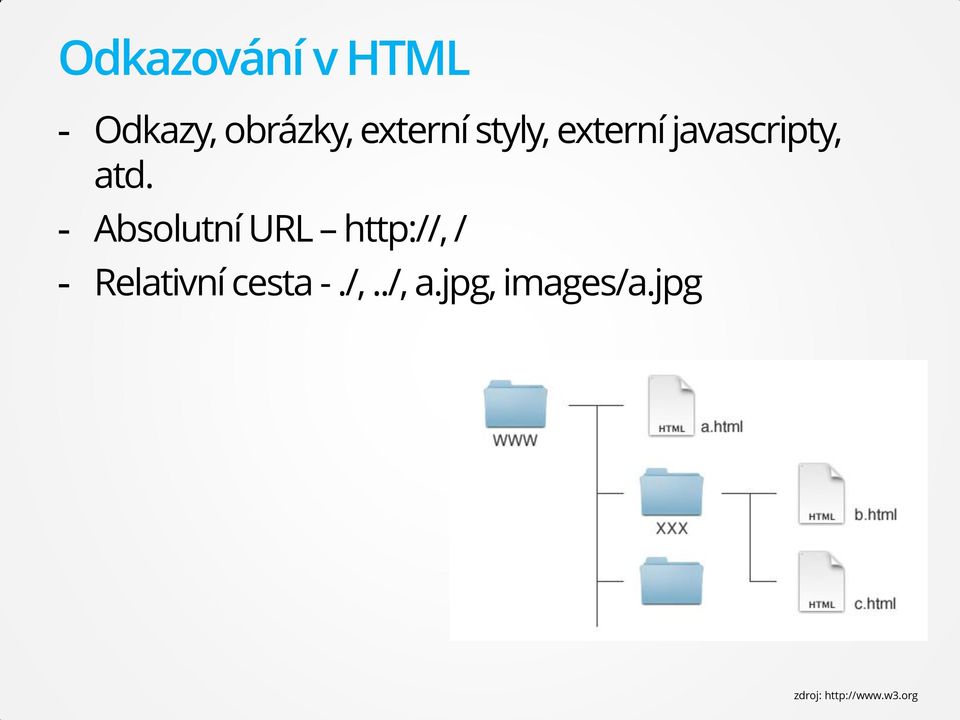 Odkazování v HTML

- Odkazy, obrázky, externí styly, externí javascripty, atd.
- Absolutní URL – http://, /
- Relativní cesta - ./, ../, a.jpg, images/a.jpg

WWW
HTML a.html
XXX
HTML b.html
HTML c.html

zdroj: http://www.w3.org